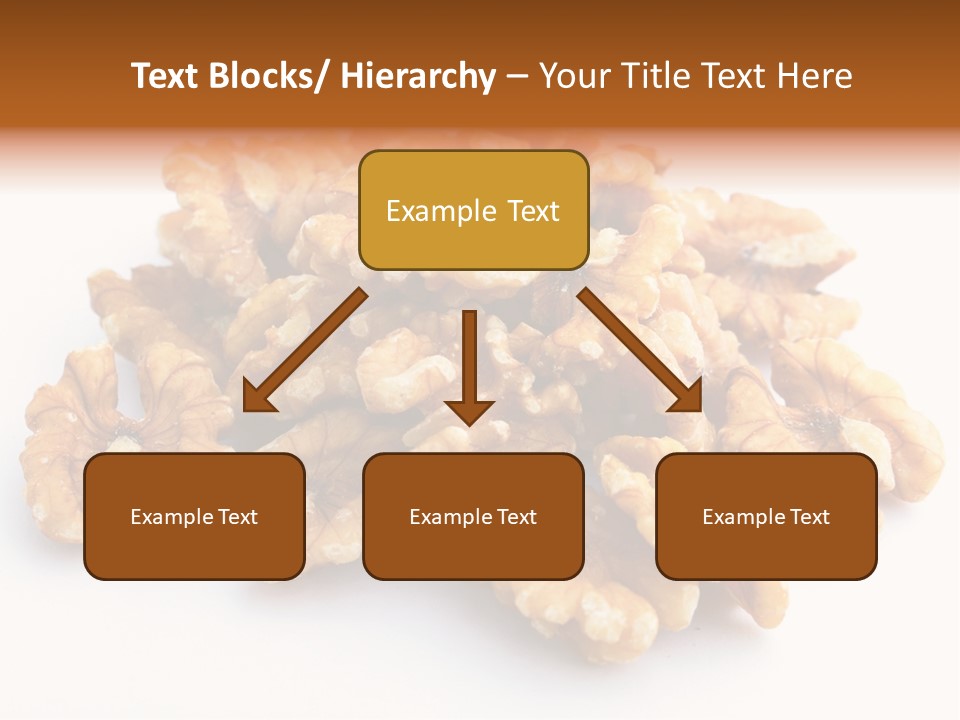 Text Blocks/ Hierarchy – Your Title Text Here

Example Text

Example Text

Example Text

Example Text